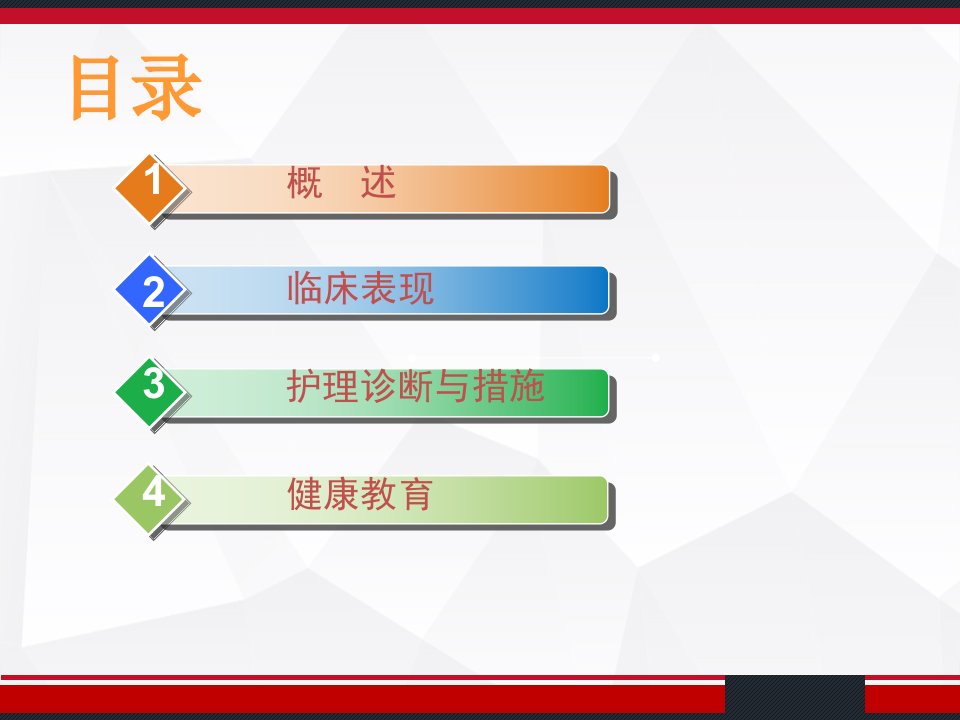 目录

1 概 述

2 临床表现

3 护理诊断与措施

4 健康教育